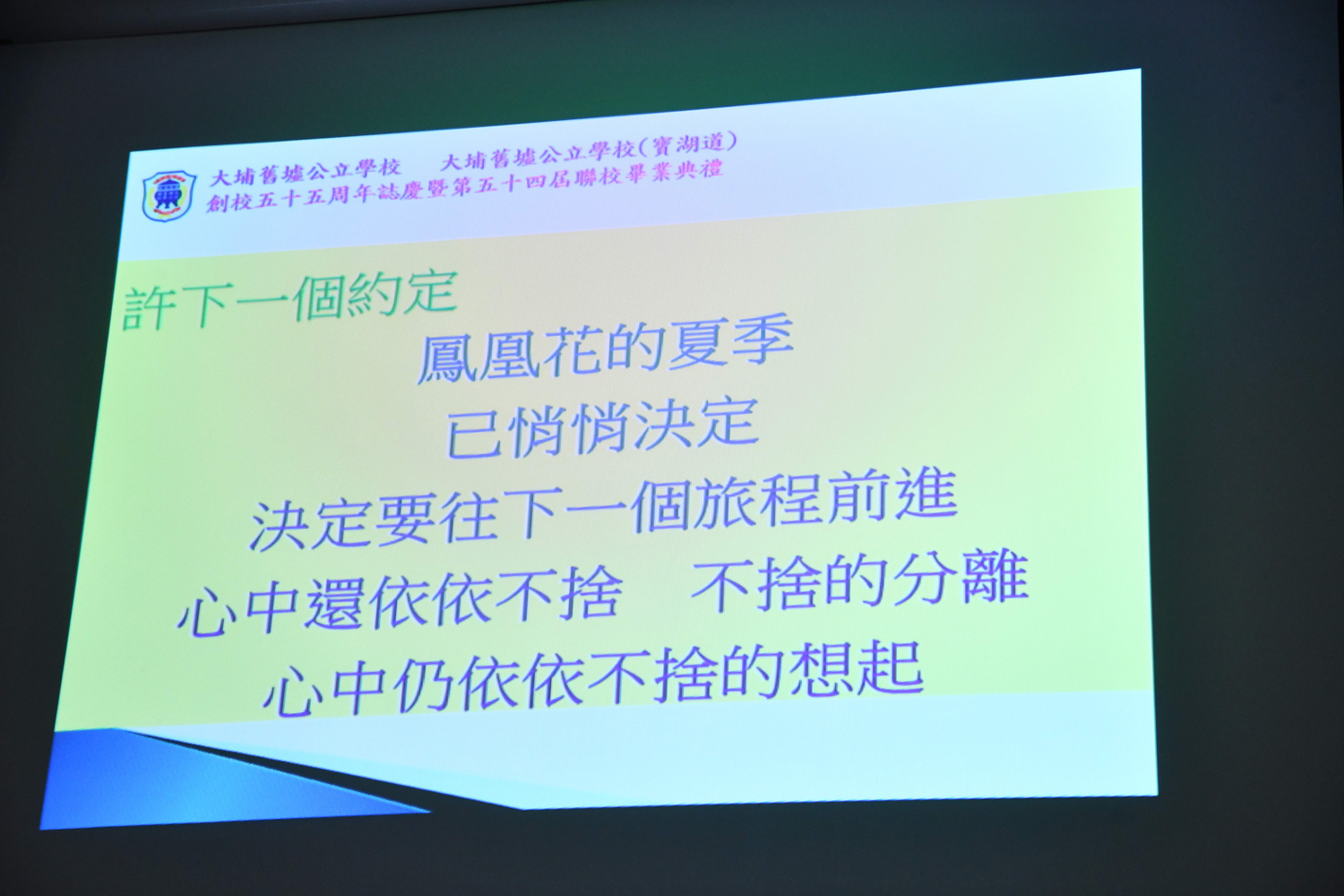 大埔舊墟公立學校　大埔舊墟公立學校(寶湖道)
創校五十五周年誌慶暨第五十四屆聯校畢業典禮

許下一個約定

鳳凰花的夏季
已悄悄決定
決定要往下一個旅程前進
心中還依依不捨　不捨的分離
心中仍依依不捨的想起